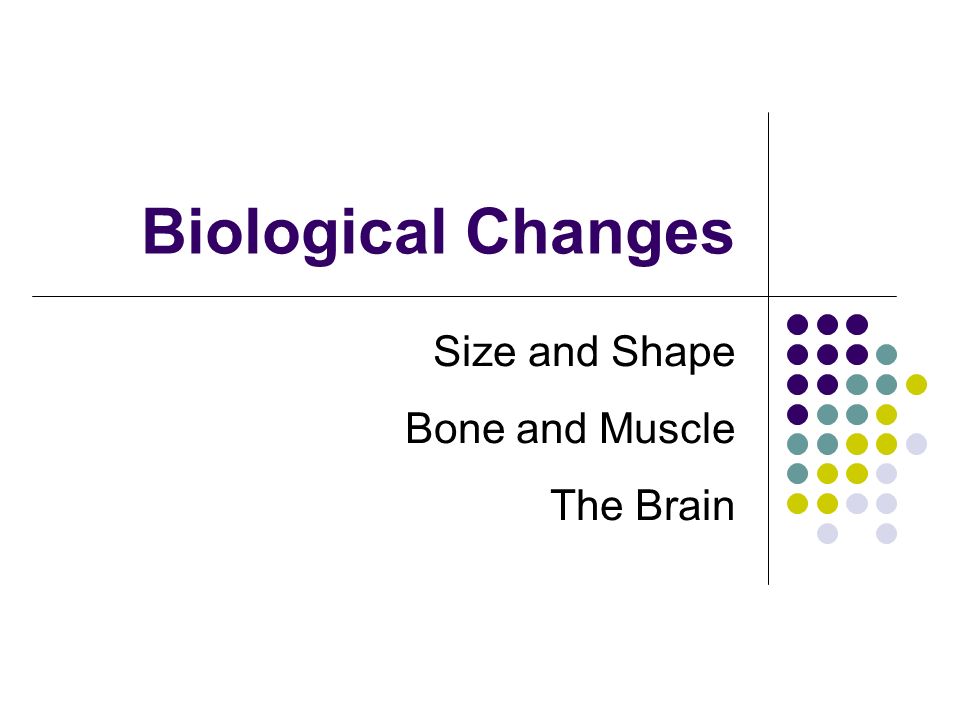 Biological Changes

Size and Shape

Bone and Muscle

The Brain